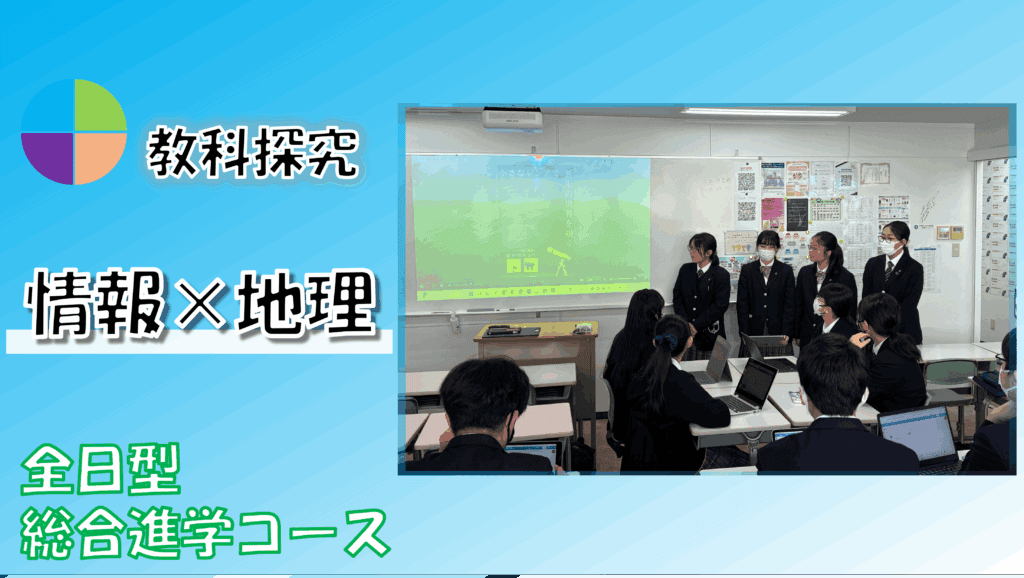 教科探究

情報×地理

全日型
総合進学コース